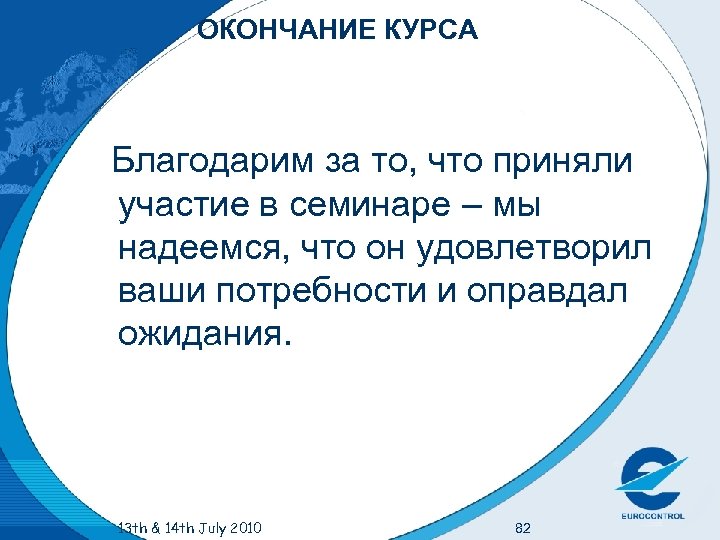 ОКОНЧАНИЕ КУРСА

Благодарим за то, что приняли участие в семинаре – мы надеемся, что он удовлетворил ваши потребности и оправдал ожидания.

13th & 14th July 2010

82

EUROCONTROL